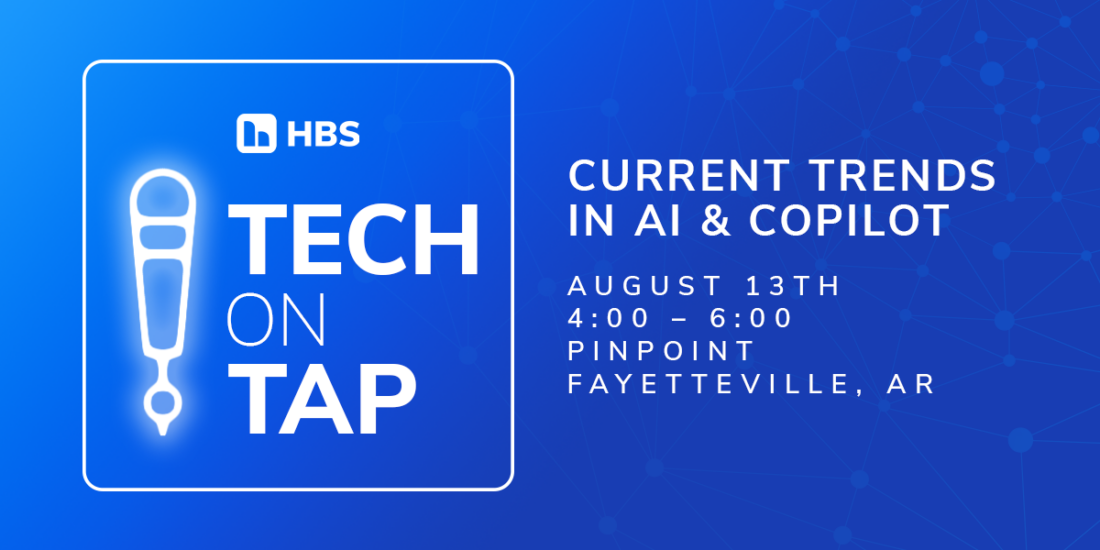 HBS

TECH
ON
TAP

CURRENT TRENDS IN AI & COPILOT

AUGUST 13TH
4:00 – 6:00
PINPOINT
FAYETTEVILLE, AR